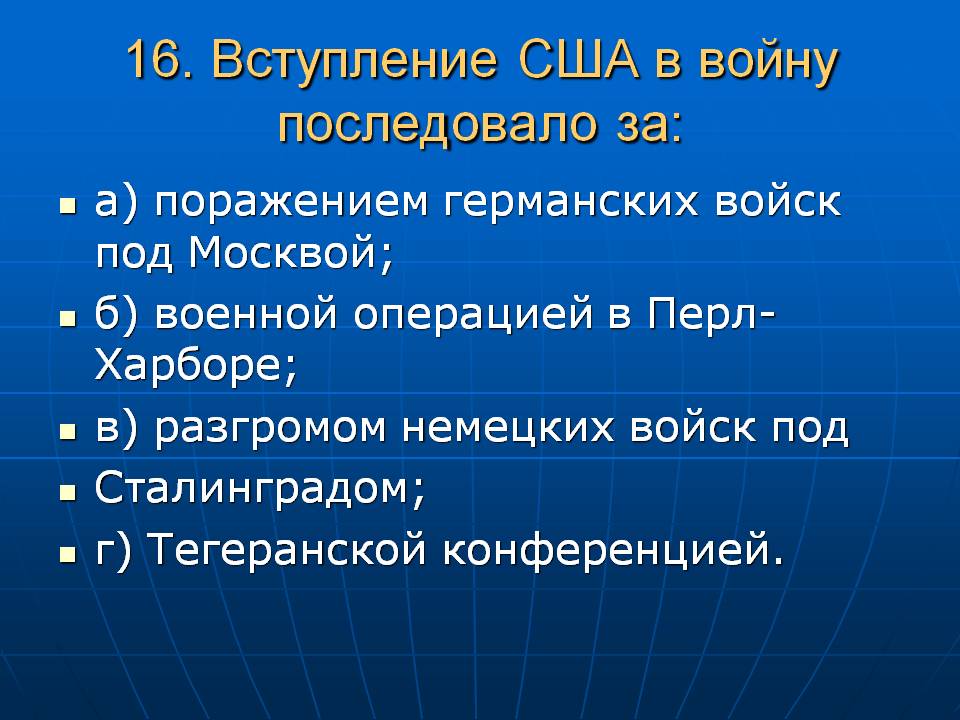 16. Вступление США в войну последовало за:

а) поражением германских войск под Москвой;

б) военной операцией в Перл-Харборе;

в) разгромом немецких войск под

Сталинградом;

г) Тегеранской конференцией.